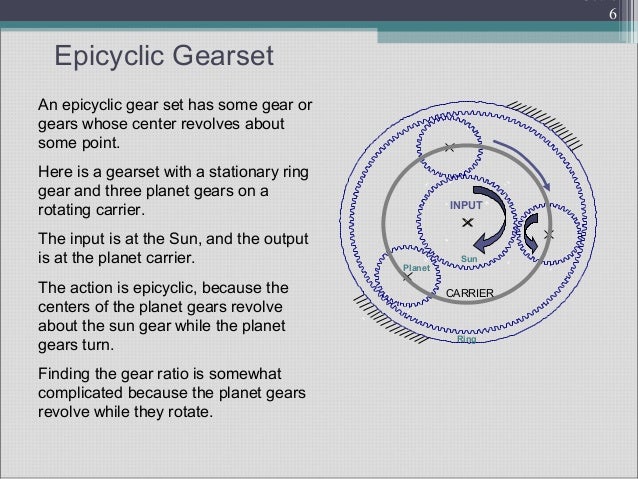 6

Epicyclic Gearset

An epicyclic gear set has some gear or gears whose center revolves about some point.

Here is a gearset with a stationary ring gear and three planet gears on a rotating carrier.

The input is at the Sun, and the output is at the planet carrier.

The action is epicyclic, because the centers of the planet gears revolve about the sun gear while the planet gears turn.

Finding the gear ratio is somewhat complicated because the planet gears revolve while they rotate.

INPUT

Sun

Planet

CARRIER

Ring